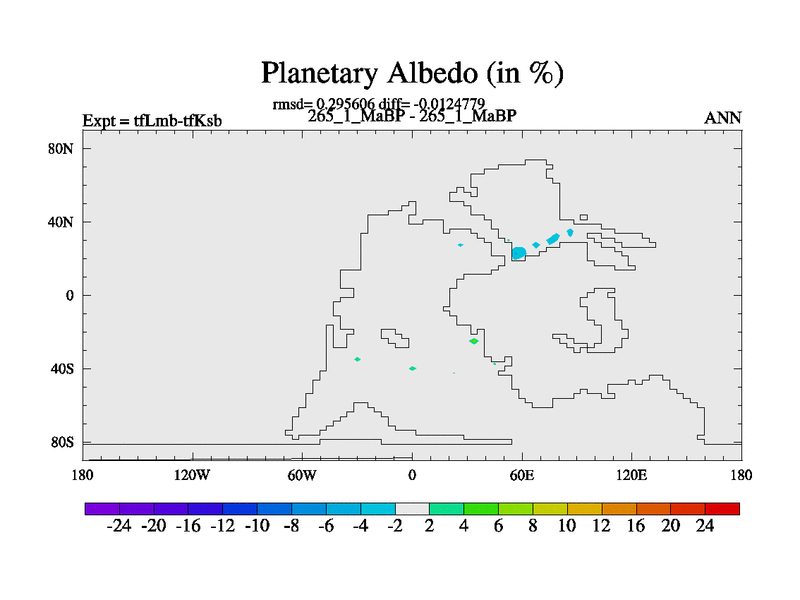 Planetary Albedo (in %)

rmsd= 0.295606 diff= -0.0124779

Expt = tfLmb-tfKsb

265_1_MaBP - 265_1_MaBP

ANN

80N

40N

0

40S

80S

180

120W

60W

0

60E

120E

180

-24 -20 -16 -12 -10 -8 -6 -4 -2 2 4 6 8 10 12 16 20 24